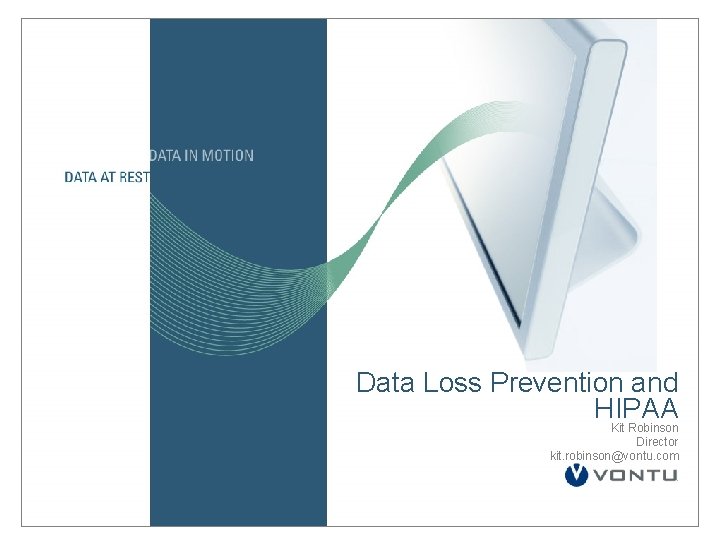 DATA IN MOTION
DATA AT REST

Data Loss Prevention and HIPAA
Kit Robinson
Director
kit.robinson@vontu.com
VONTU